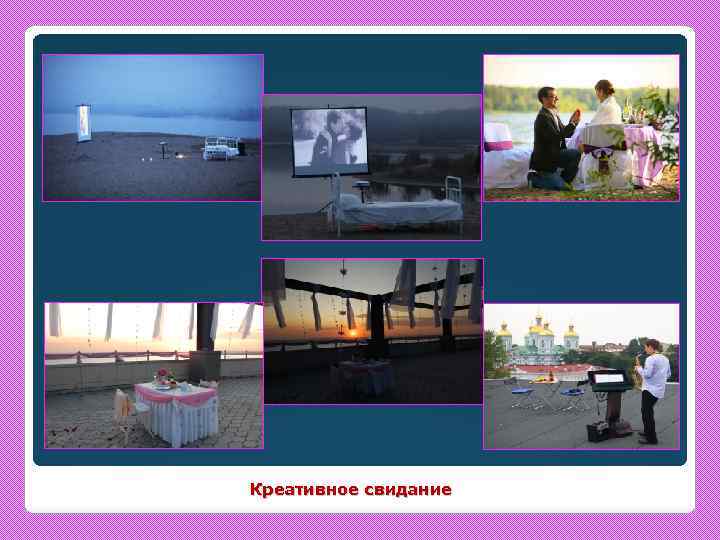 Креативное свидание